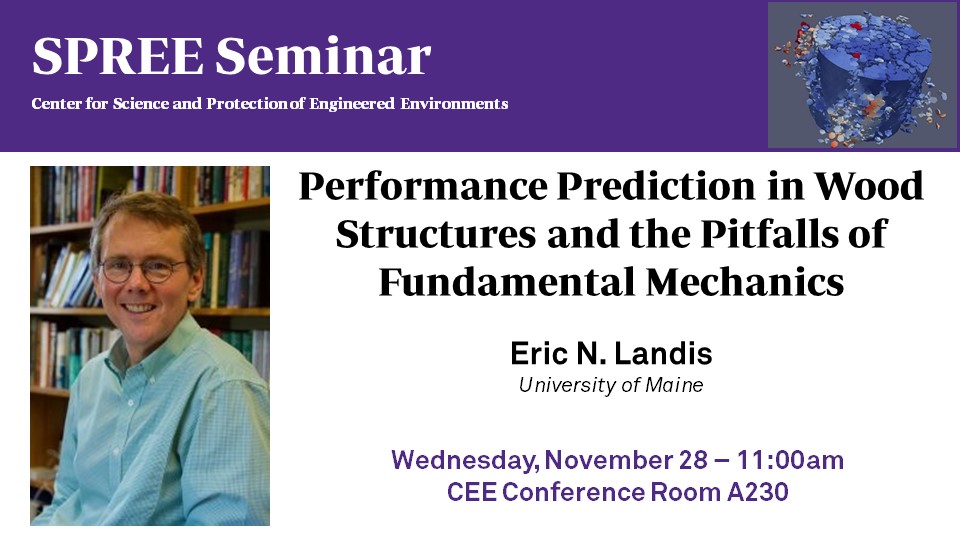 SPREE Seminar
Center for Science and Protection of Engineered Environments

Performance Prediction in Wood Structures and the Pitfalls of Fundamental Mechanics

Eric N. Landis
University of Maine

Wednesday, November 28 – 11:00am
CEE Conference Room A230